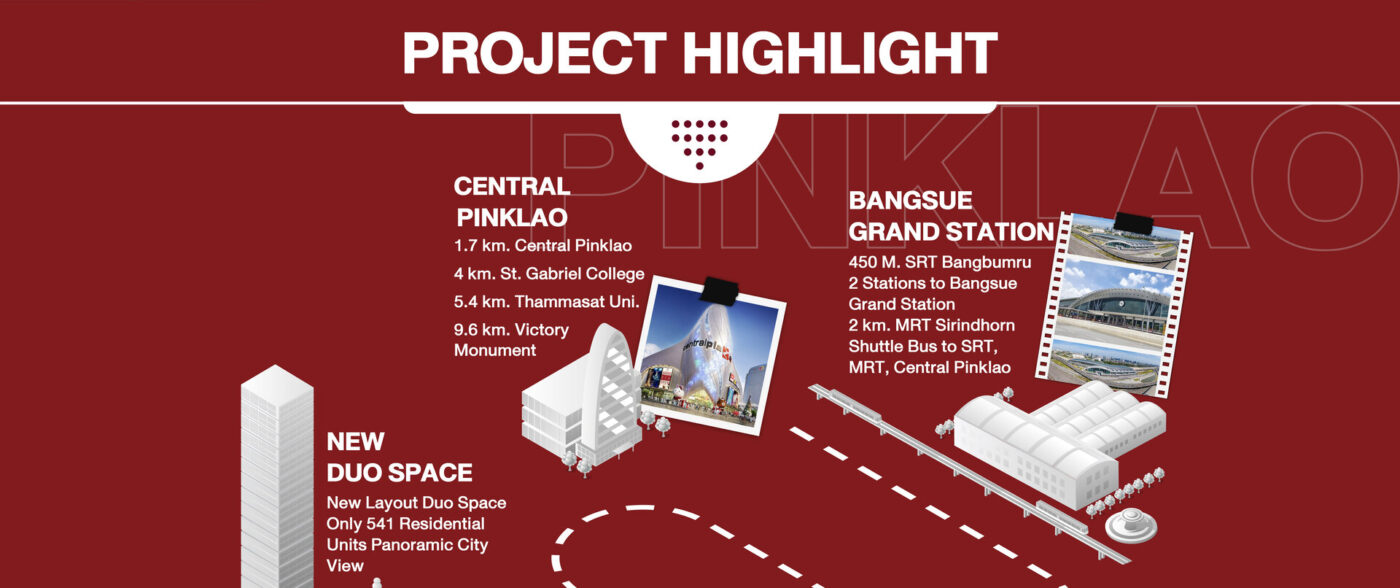 PROJECT HIGHLIGHT

PINKLAO

CENTRAL PINKLAO
1.7 km. Central Pinklao
4 km. St. Gabriel College
5.4 km. Thammasat Uni.
9.6 km. Victory Monument

centralplaza

BANGSUE GRAND STATION
450 M. SRT Bangbumru
2 Stations to Bangsue Grand Station
2 km. MRT Sirindhorn
Shuttle Bus to SRT, MRT, Central Pinklao

NEW DUO SPACE
New Layout Duo Space Only 541 Residential Units Panoramic City View